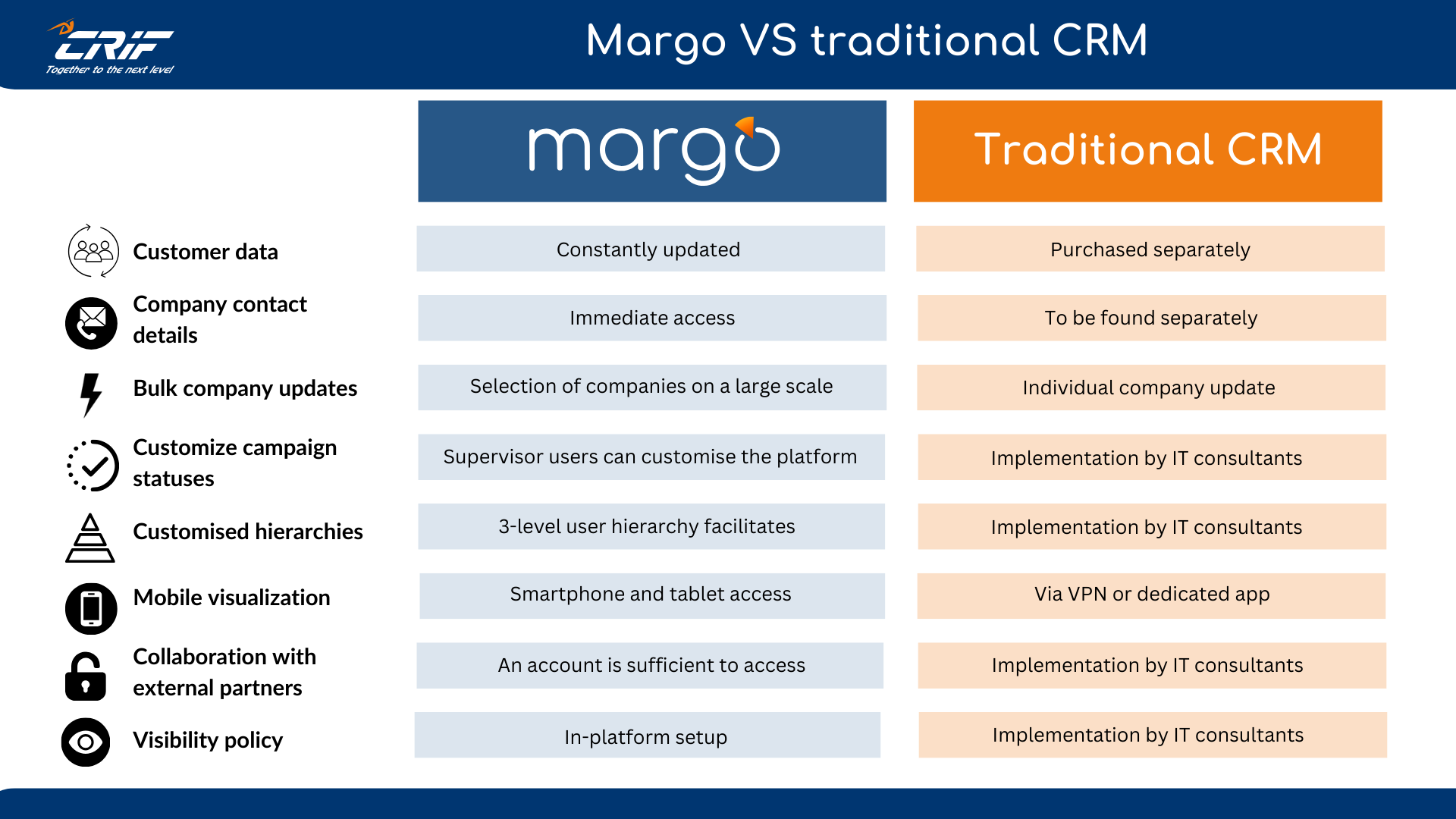 CRIF
Together to the next level

Margo VS traditional CRM

|  | margo | Traditional CRM |
|---|---|---|
| Customer data | Constantly updated | Purchased separately |
| Company contact details | Immediate access | To be found separately |
| Bulk company updates | Selection of companies on a large scale | Individual company update |
| Customize campaign statuses | Supervisor users can customise the platform | Implementation by IT consultants |
| Customised hierarchies | 3-level user hierarchy facilitates | Implementation by IT consultants |
| Mobile visualization | Smartphone and tablet access | Via VPN or dedicated app |
| Collaboration with external partners | An account is sufficient to access | Implementation by IT consultants |
| Visibility policy | In-platform setup | Implementation by IT consultants |